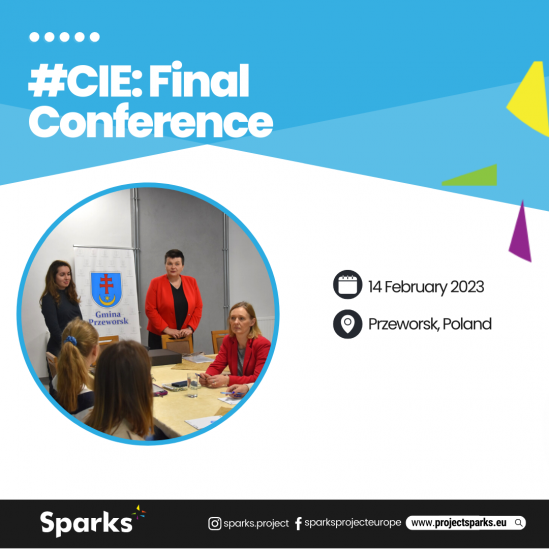 #CIE: Final Conference

Gmina Przeworsk

14 February 2023

Przeworsk, Poland

Sparks

sparks.project

sparksprojecteurope

www.projectsparks.eu